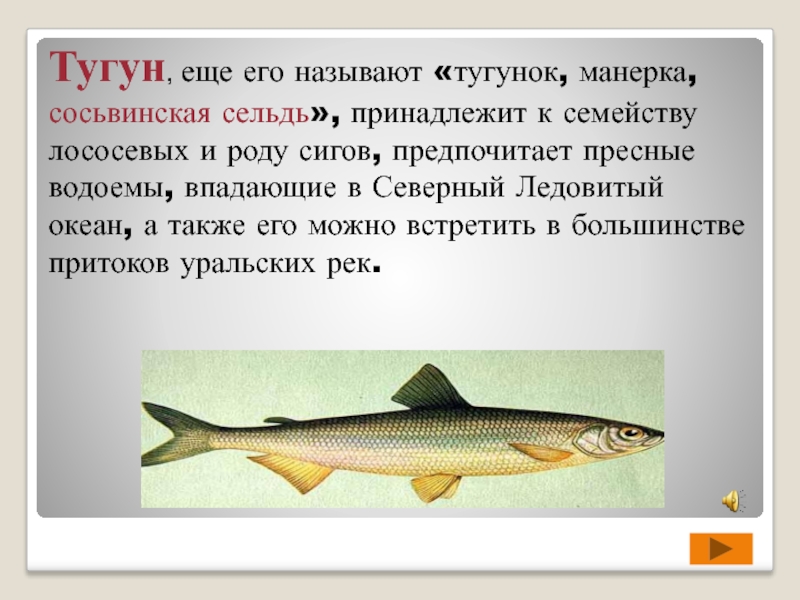 Тугун, еще его называют «тугунок, манерка, сосьвинская сельдь», принадлежит к семейству лососевых и роду сигов, предпочитает пресные водоемы, впадающие в Северный Ледовитый океан, а также его можно встретить в большинстве притоков уральских рек.